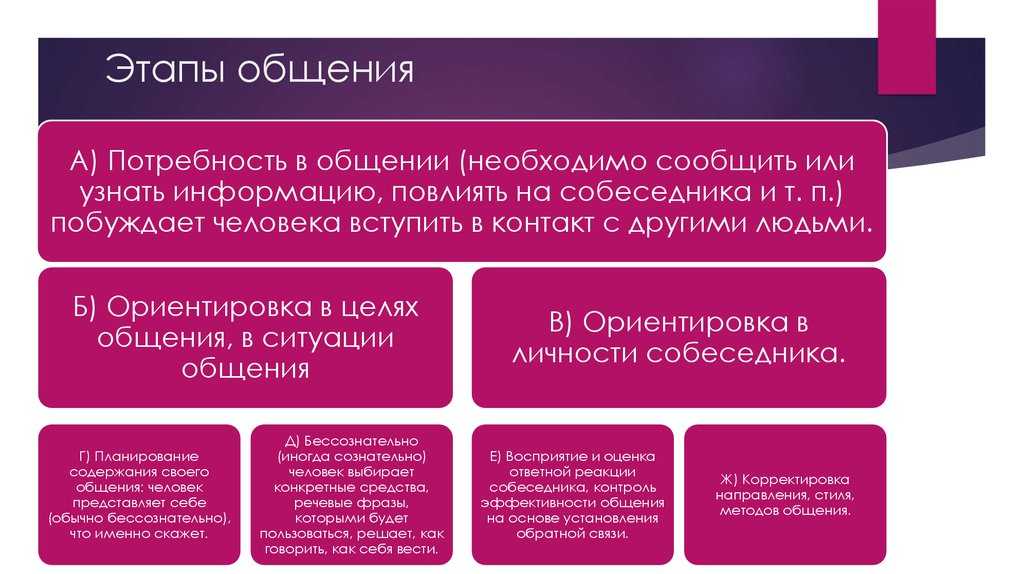 Этапы общения

А) Потребность в общении (необходимо сообщить или узнать информацию, повлиять на собеседника и т. п.) побуждает человека вступить в контакт с другими людьми.

Б) Ориентировка в целях общения, в ситуации общения

В) Ориентировка в личности собеседника.

Г) Планирование содержания своего общения: человек представляет себе (обычно бессознательно), что именно скажет.

Д) Бессознательно (иногда сознательно) человек выбирает конкретные средства, речевые фразы, которыми будет пользоваться, решает, как говорить, как себя вести.

Е) Восприятие и оценка ответной реакции собеседника, контроль эффективности общения на основе установления обратной связи.

Ж) Корректировка направления, стиля, методов общения.